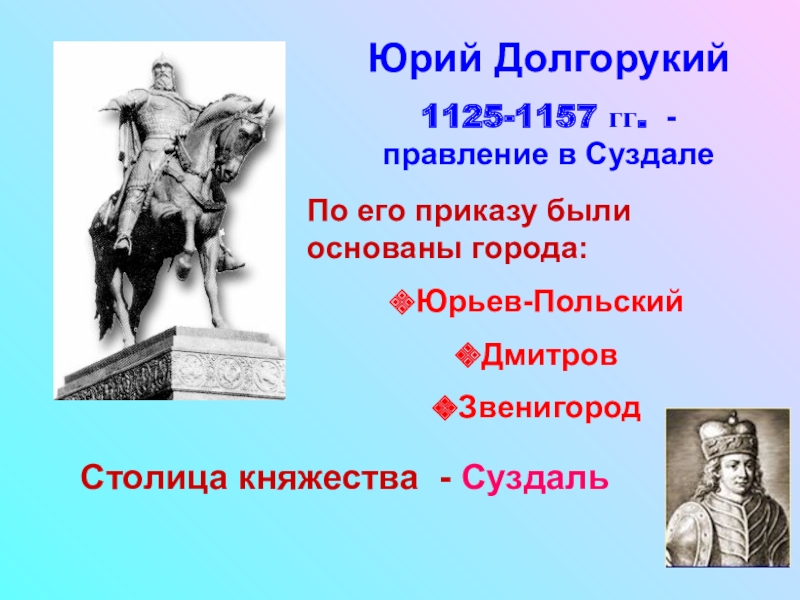 Юрий Долгорукий

1125-1157 гг. - правление в Суздале

По его приказу были основаны города:

Юрьев-Польский

Дмитров

Звенигород

Столица княжества - Суздаль